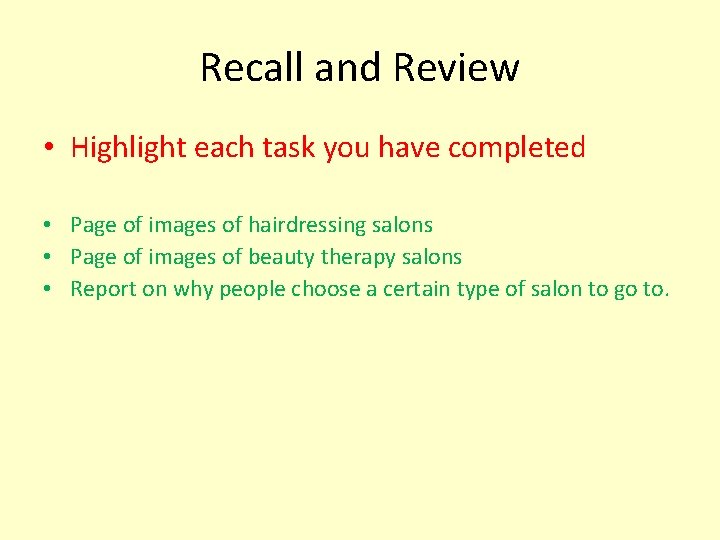 Recall and Review

• Highlight each task you have completed

• Page of images of hairdressing salons
• Page of images of beauty therapy salons
• Report on why people choose a certain type of salon to go to.